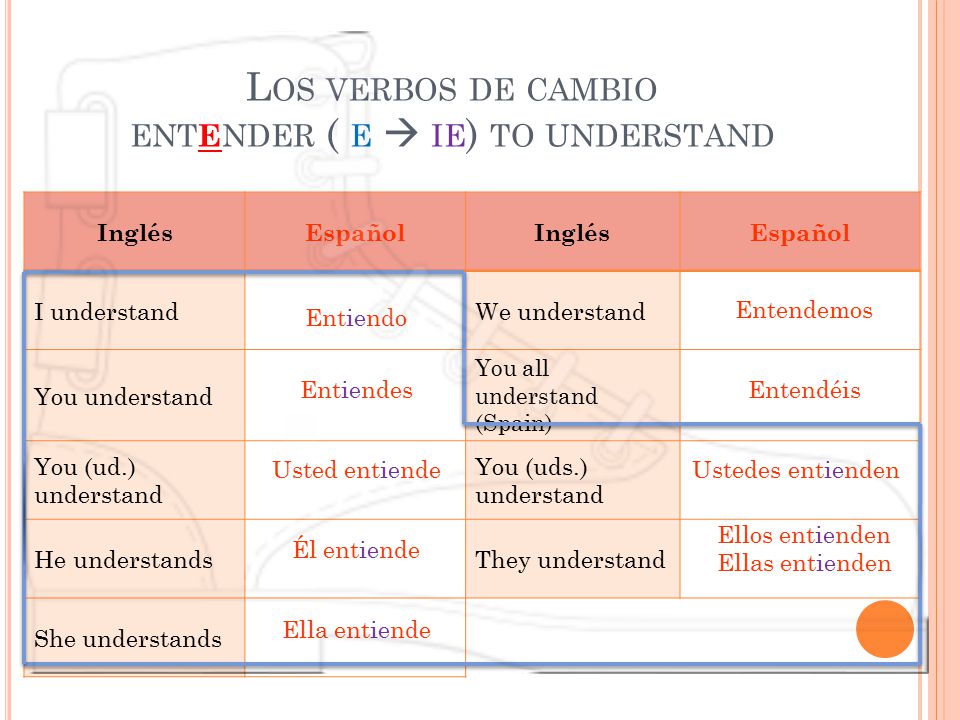 LOS VERBOS DE CAMBIO
ENTENDER ( E → IE) TO UNDERSTAND

| Inglés | Español | Inglés | Español |
|---|---|---|---|
| I understand | Entiendo | We understand | Entendemos |
| You understand | Entiendes | You all understand (Spain) | Entendéis |
| You (ud.) understand | Usted entiende | You (uds.) understand | Ustedes entienden |
| He understands | Él entiende | They understand | Ellos entienden Ellas entienden |
| She understands | Ella entiende | | |